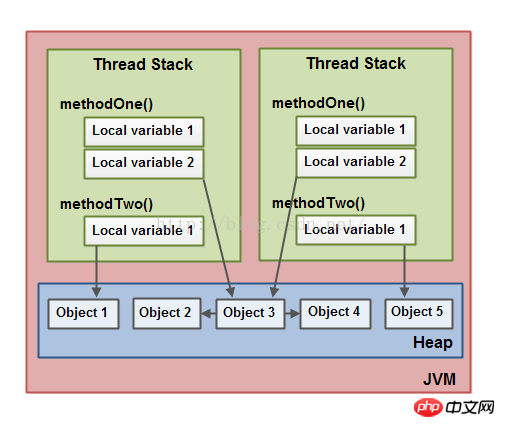 Thread Stack

methodOne()

Local variable 1

Local variable 2

methodTwo()

Local variable 1

Thread Stack

methodOne()

Local variable 1

Local variable 2

methodTwo()

Local variable 1

http://blog.csdn.net/

Object 1

Object 2

Object 3

Object 4

Object 5

Heap

JVM

php 中文网